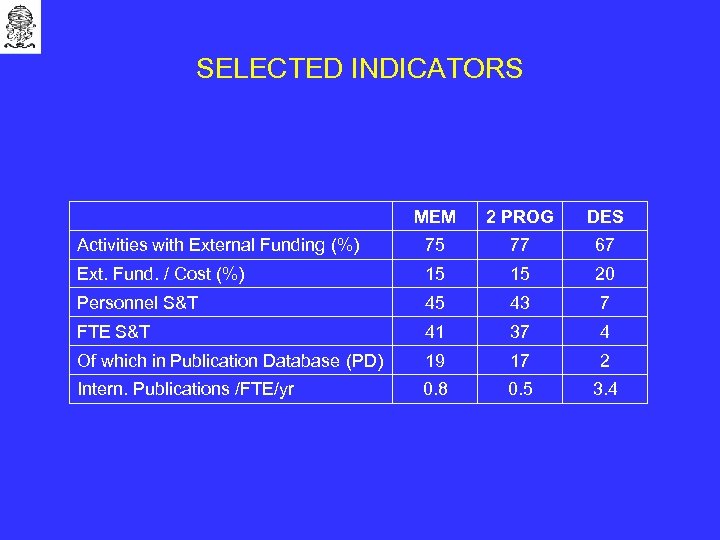 SELECTED INDICATORS

| | MEM | 2 PROG | DES |
|---|---|---|---|
| Activities with External Funding (%) | 75 | 77 | 67 |
| Ext. Fund. / Cost (%) | 15 | 15 | 20 |
| Personnel S&T | 45 | 43 | 7 |
| FTE S&T | 41 | 37 | 4 |
| Of which in Publication Database (PD) | 19 | 17 | 2 |
| Intern. Publications /FTE/yr | 0.8 | 0.5 | 3.4 |